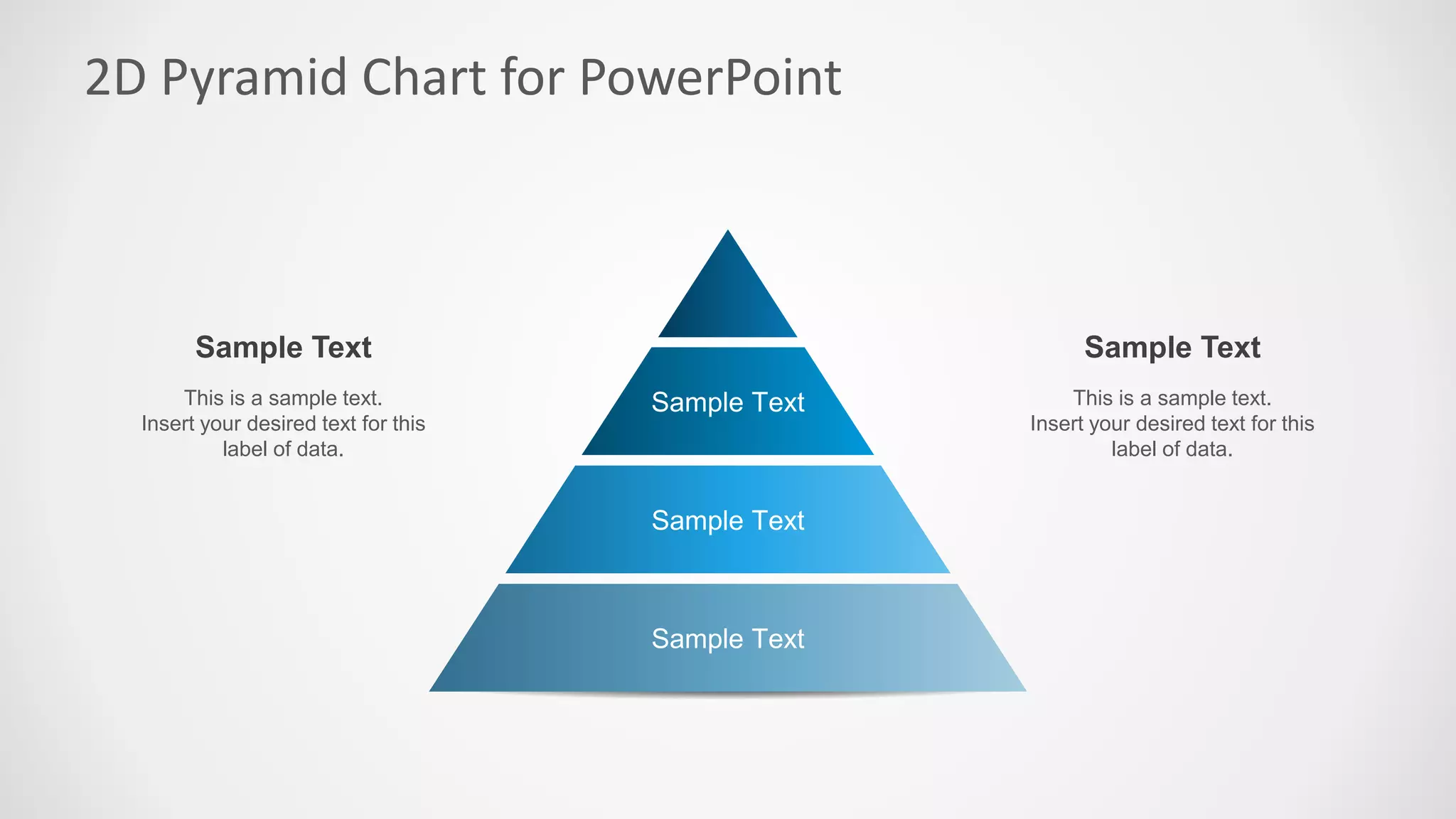 2D Pyramid Chart for PowerPoint

Sample Text

This is a sample text. Insert your desired text for this label of data.

Sample Text

Sample Text

Sample Text

Sample Text

This is a sample text. Insert your desired text for this label of data.